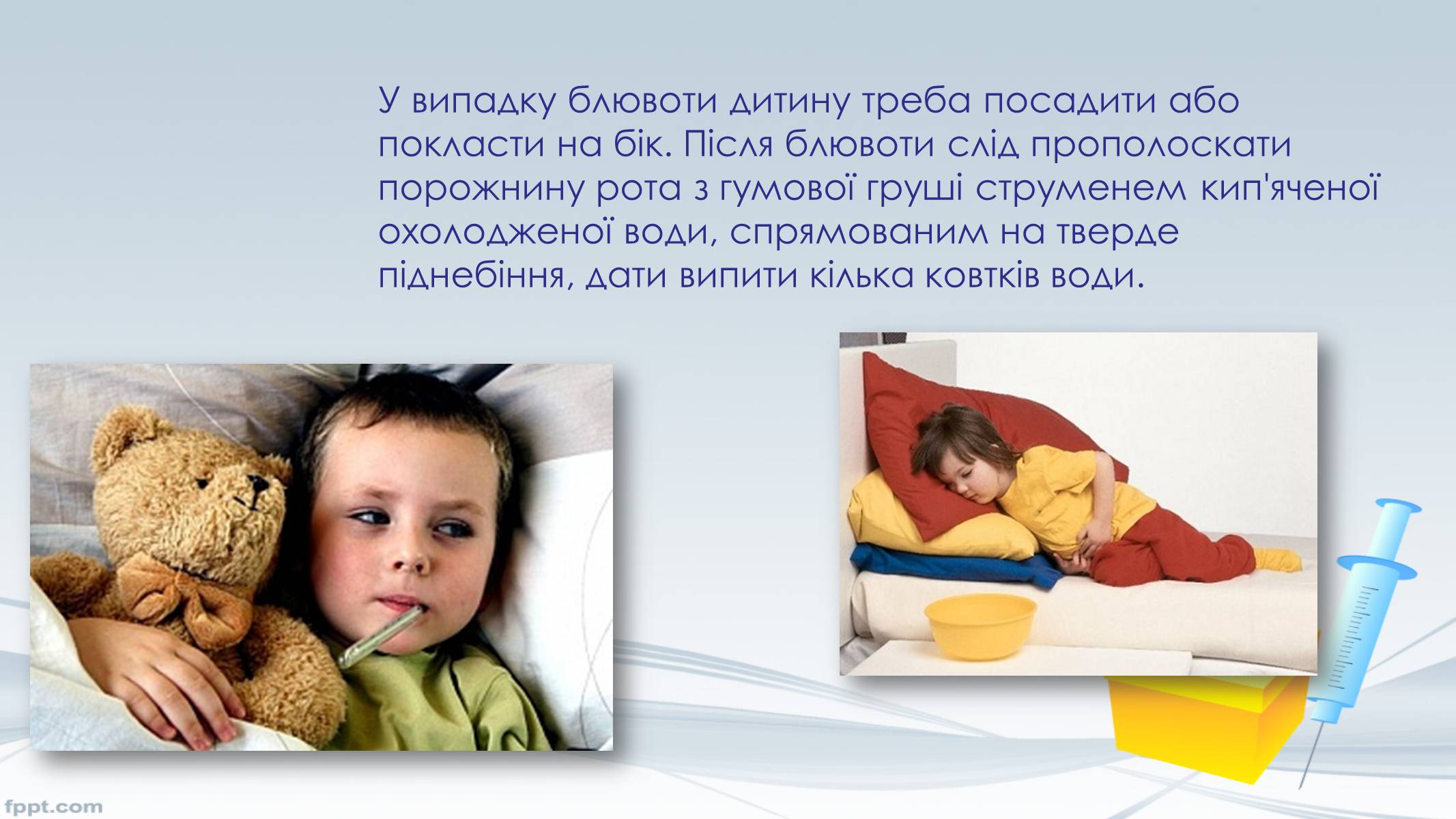 У випадку блювоти дитину треба посадити або покласти на бік. Після блювоти слід прополоскати порожнину рота з гумової груші струменем кип'яченої охолодженої води, спрямованим на тверде піднебіння, дати випити кілька ковтків води.

fppt.com